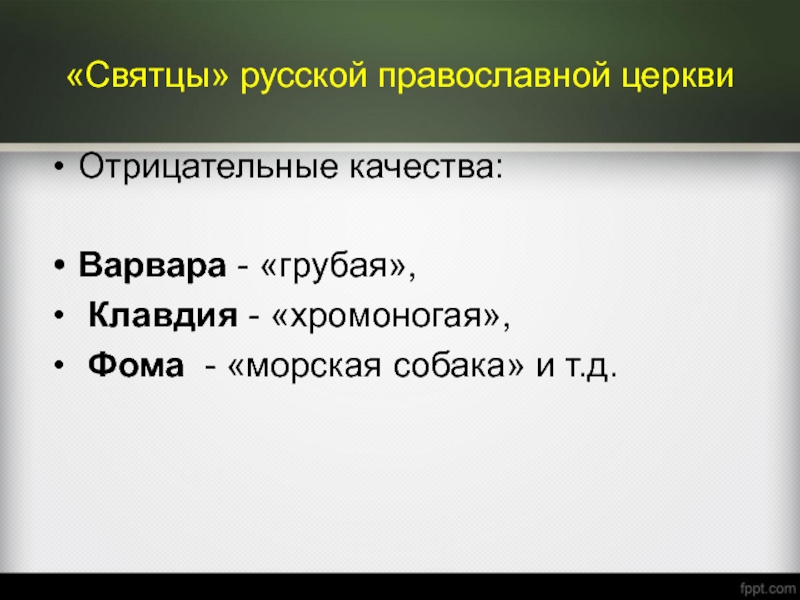 «Святцы» русской православной церкви

• Отрицательные качества:

• Варвара - «грубая»,
• Клавдия - «хромоногая»,
• Фома - «морская собака» и т.д.

fppt.com